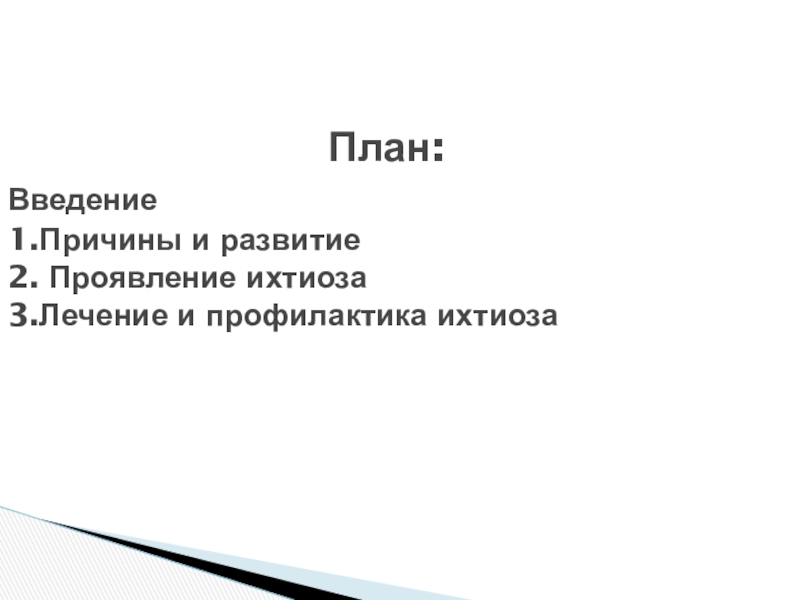 План:

Введение
1.Причины и развитие
2. Проявление ихтиоза
3.Лечение и профилактика ихтиоза